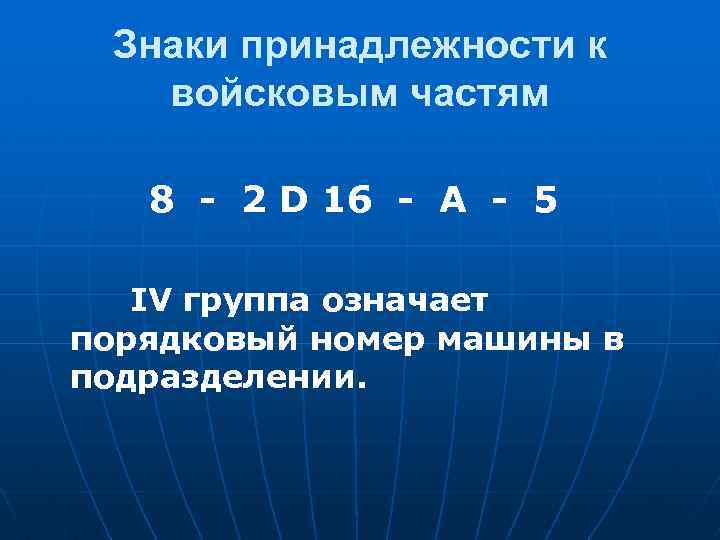 Знаки принадлежности к войсковым частям

8 - 2 D 16 - A - 5

IV группа означает порядковый номер машины в подразделении.